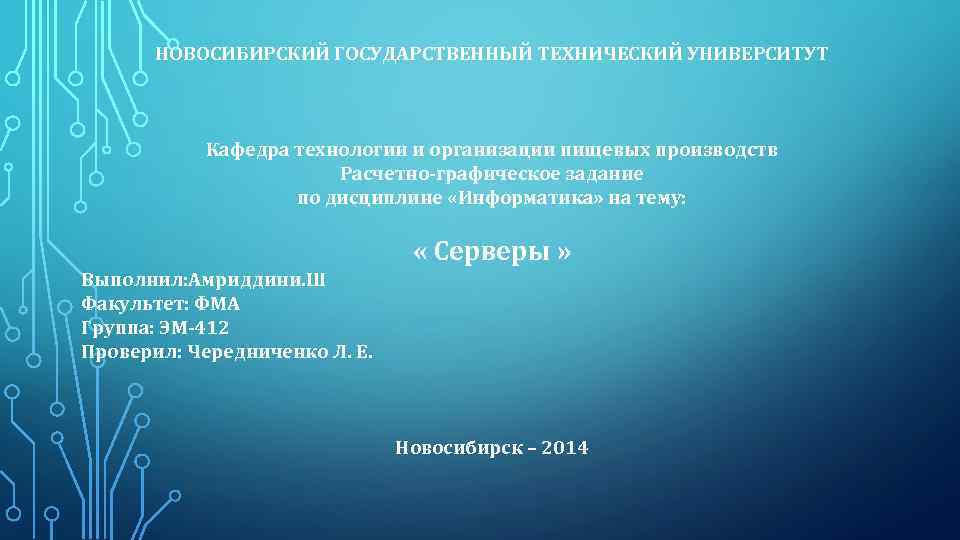 НОВОСИБИРСКИЙ ГОСУДАРСТВЕННЫЙ ТЕХНИЧЕСКИЙ УНИВЕРСИТУТ

Кафедра технологии и организации пищевых производств
Расчетно-графическое задание
по дисциплине «Информатика» на тему:

« Серверы »

Выполнил:Амриддини.Ш
Факультет: ФМА
Группа: ЭМ-412
Проверил: Чередниченко Л. Е.

Новосибирск – 2014